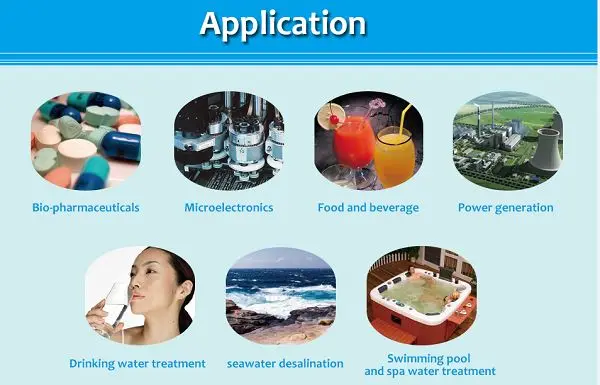 Application

Bio-pharmaceuticals

Microelectronics

Food and beverage

Power generation

Drinking water treatment

seawater desalination

Swimming pool and spa water treatment